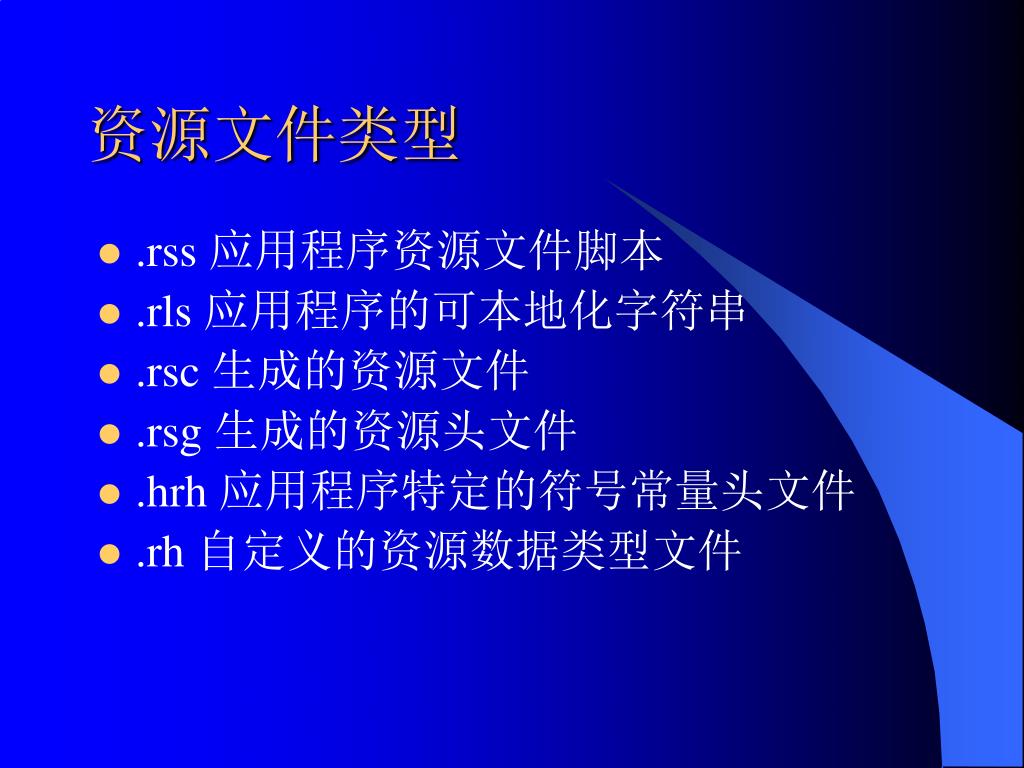 资源文件类型

- .rss 应用程序资源文件脚本
- .rls 应用程序的可本地化字符串
- .rsc 生成的资源文件
- .rsg 生成的资源头文件
- .hrh 应用程序特定的符号常量头文件
- .rh 自定义的资源数据类型文件